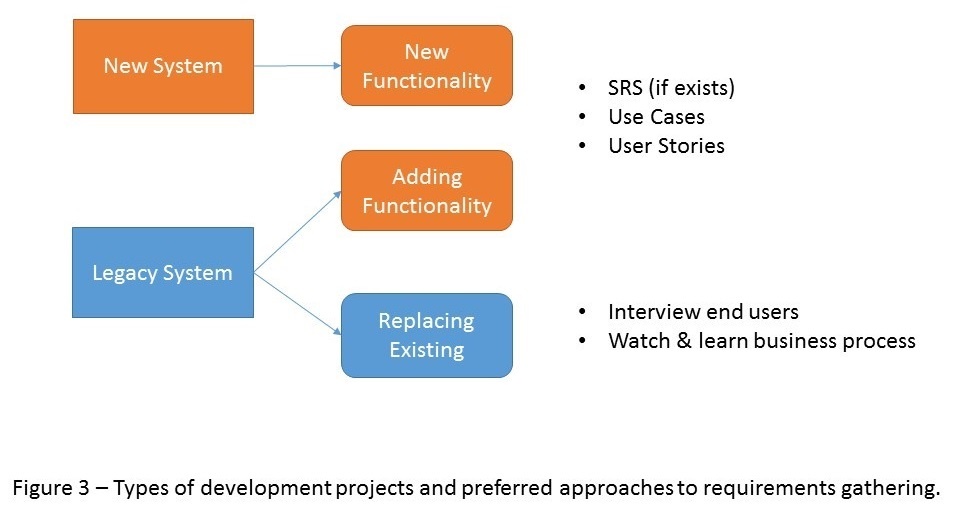 New System

New Functionality

- SRS (if exists)
- Use Cases
- User Stories

Adding Functionality

Legacy System

Replacing Existing

- Interview end users
- Watch & learn business process

Figure 3 – Types of development projects and preferred approaches to requirements gathering.